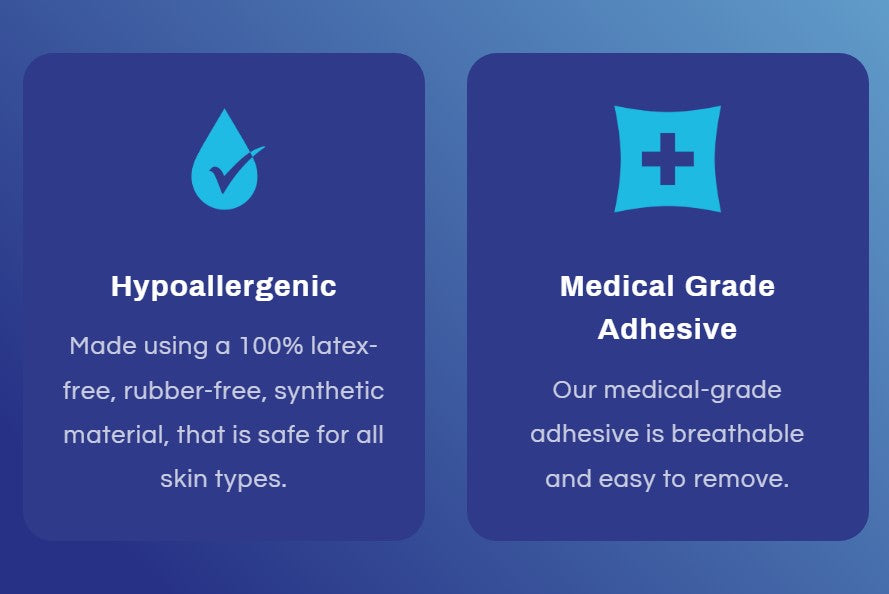 Hypoallergenic

Made using a 100% latex-free, rubber-free, synthetic material, that is safe for all skin types.

Medical Grade Adhesive

Our medical-grade adhesive is breathable and easy to remove.